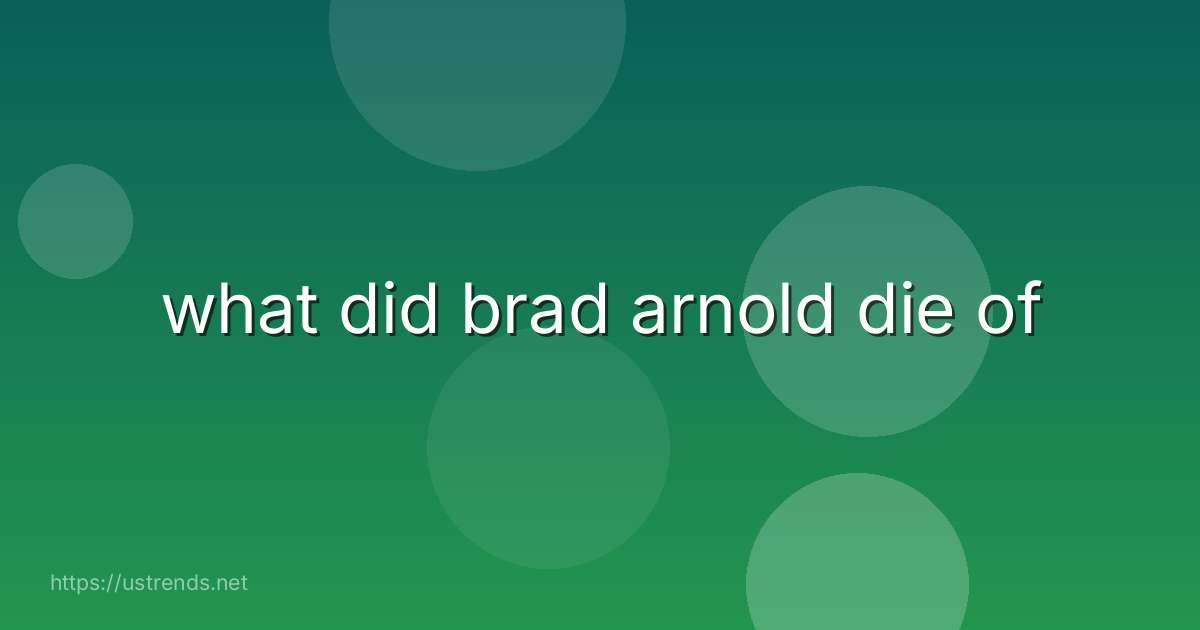 what did brad arnold die of

https://ustrends.net